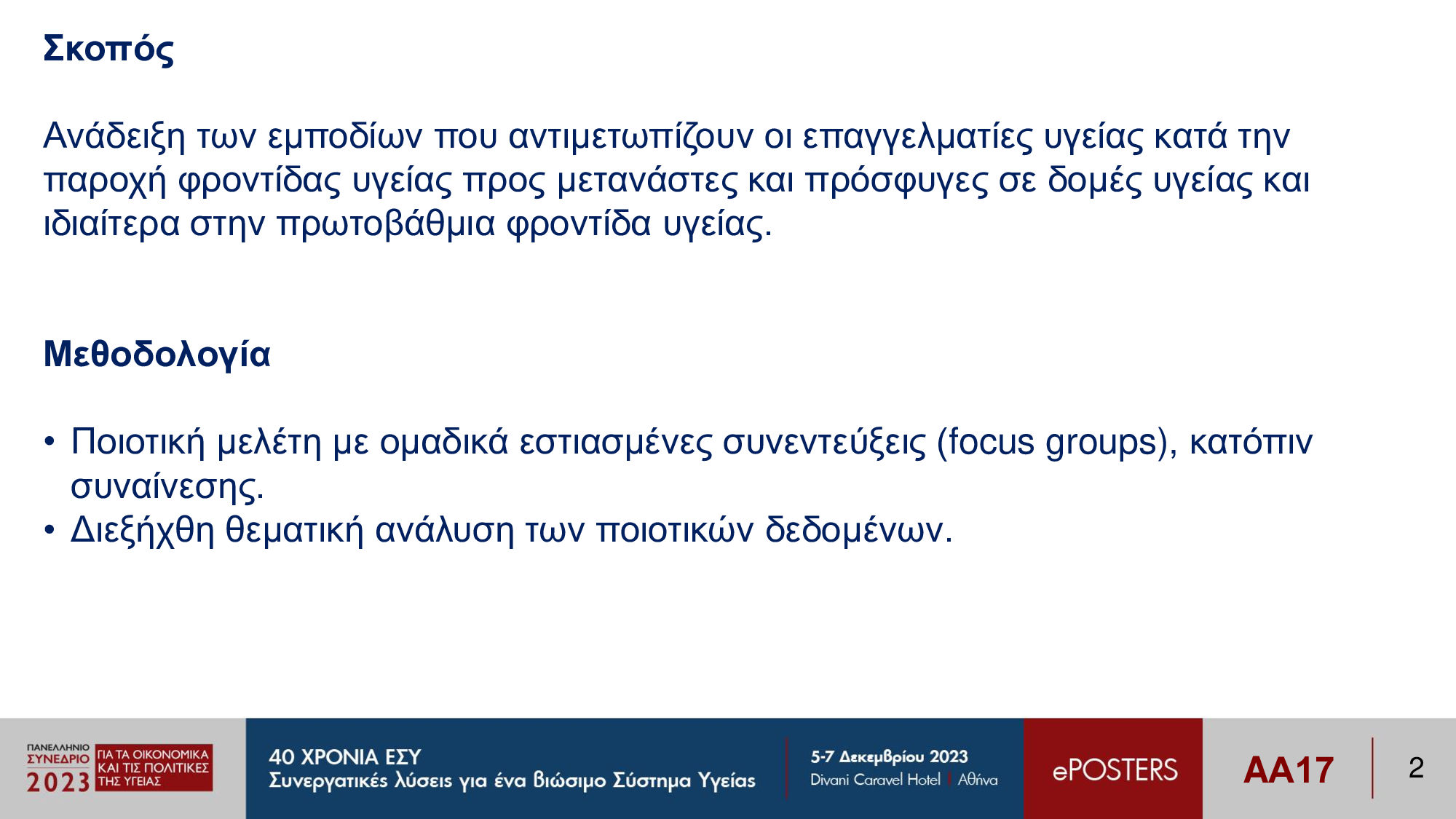 Σκοπός

Ανάδειξη των εμποδίων που αντιμετωπίζουν οι επαγγελματίες υγείας κατά την παροχή φροντίδας υγείας προς μετανάστες και πρόσφυγες σε δομές υγείας και ιδιαίτερα στην πρωτοβάθμια φροντίδα υγείας.

Μεθοδολογία

• Ποιοτική μελέτη με ομαδικά εστιασμένες συνεντεύξεις (focus groups), κατόπιν συναίνεσης.
• Διεξήχθη θεματική ανάλυση των ποιοτικών δεδομένων.

ΠΑΝΕΛΛΗΝΙΟ ΣΥΝΕΔΡΙΟ 2023 ΓΙΑ ΤΑ ΟΙΚΟΝΟΜΙΚΑ ΚΑΙ ΤΙΣ ΠΟΛΙΤΙΚΕΣ ΤΗΣ ΥΓΕΙΑΣ

40 ΧΡΟΝΙΑ ΕΣΥ
Συνεργατικές λύσεις για ένα βιώσιμο Σύστημα Υγείας

5-7 Δεκεμβρίου 2023
Divani Caravel Hotel | Αθήνα

ePOSTERS

AA17

2